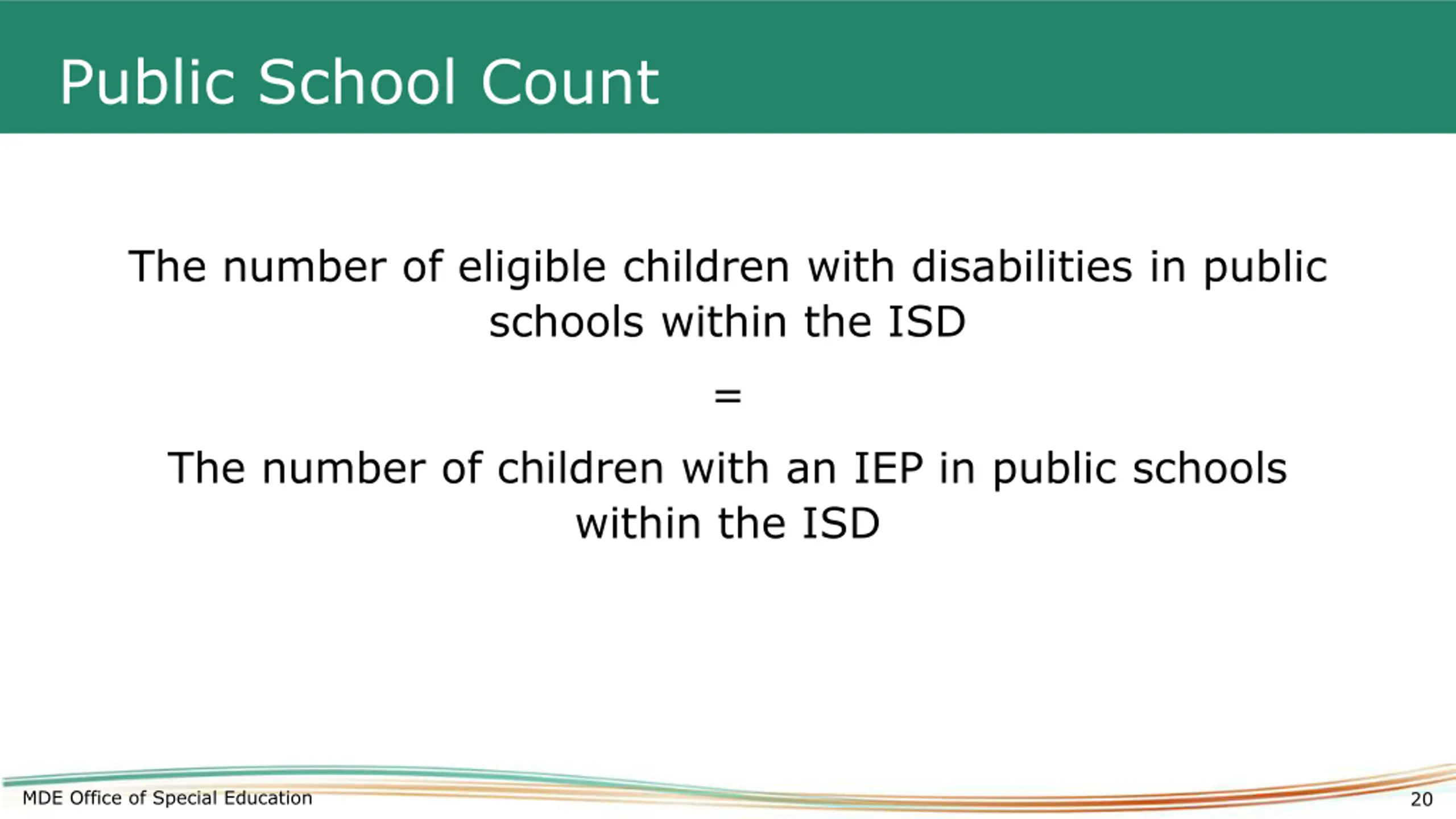 Public School Count

The number of eligible children with disabilities in public schools within the ISD

=

The number of children with an IEP in public schools within the ISD

MDE Office of Special Education

20